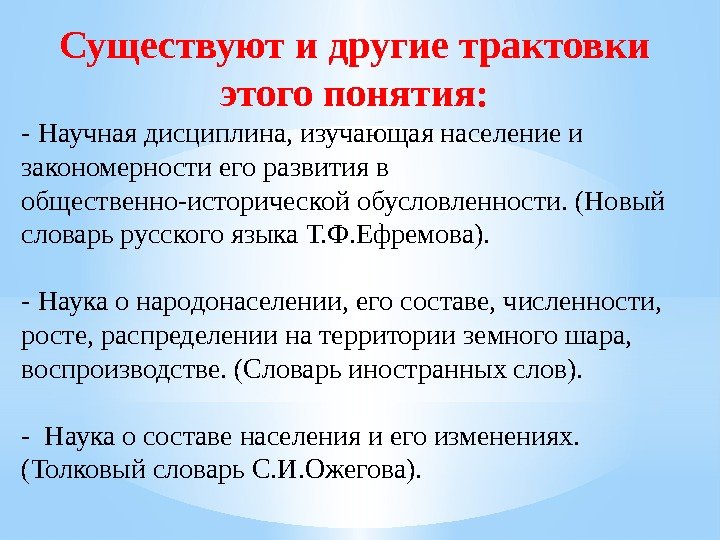 Существуют и другие трактовки этого понятия:

- Научная дисциплина, изучающая население и закономерности его развития в общественно-исторической обусловленности. (Новый словарь русского языка Т.Ф.Ефремова).

- Наука о народонаселении, его составе, численности, росте, распределении на территории земного шара, воспроизводстве. (Словарь иностранных слов).

- Наука о составе населения и его изменениях. (Толковый словарь С.И.Ожегова).